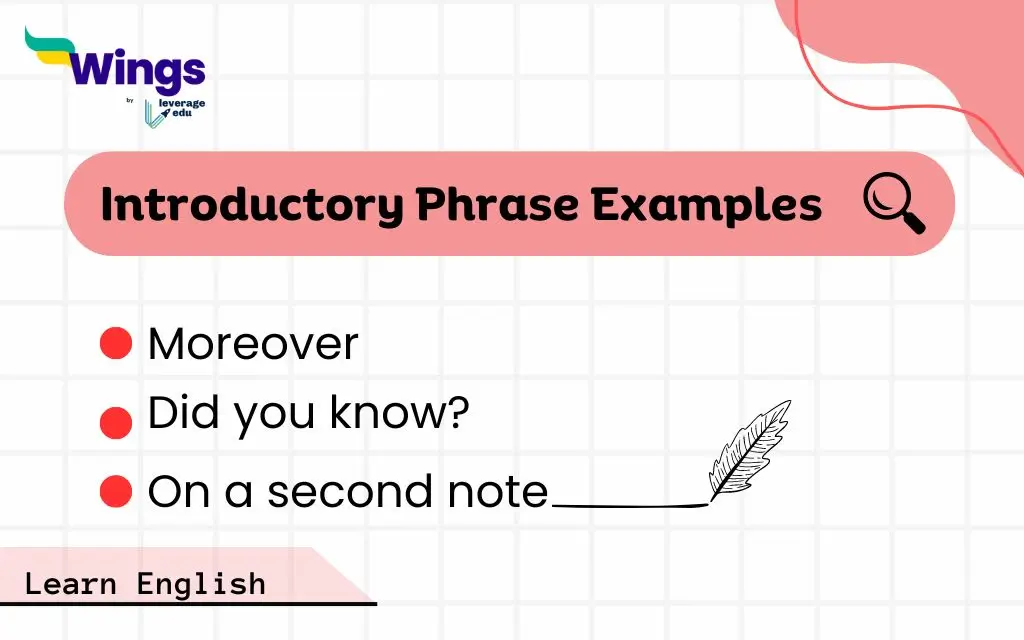 Wings
by leverage edu

Introductory Phrase Examples

Moreover
Did you know?
On a second note

Learn English